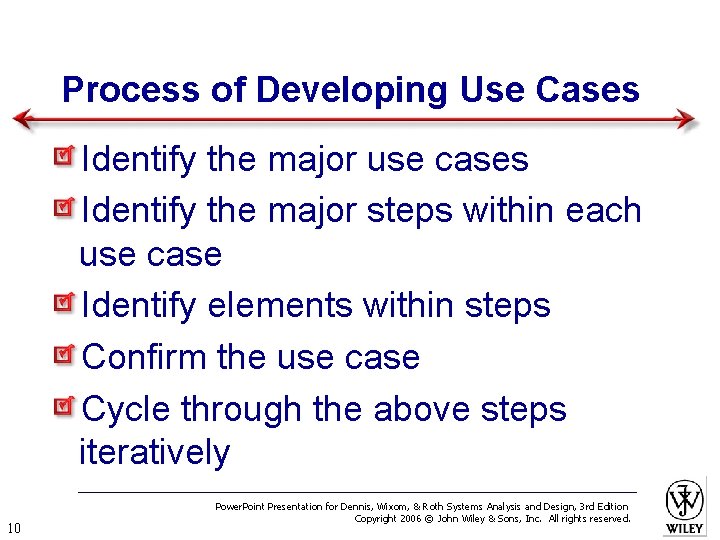 Process of Developing Use Cases

Identify the major use cases

Identify the major steps within each use case

Identify elements within steps

Confirm the use case

Cycle through the above steps iteratively

PowerPoint Presentation for Dennis, Wixom, & Roth Systems Analysis and Design, 3rd Edition
Copyright 2006 © John Wiley & Sons, Inc. All rights reserved.

10

WILEY